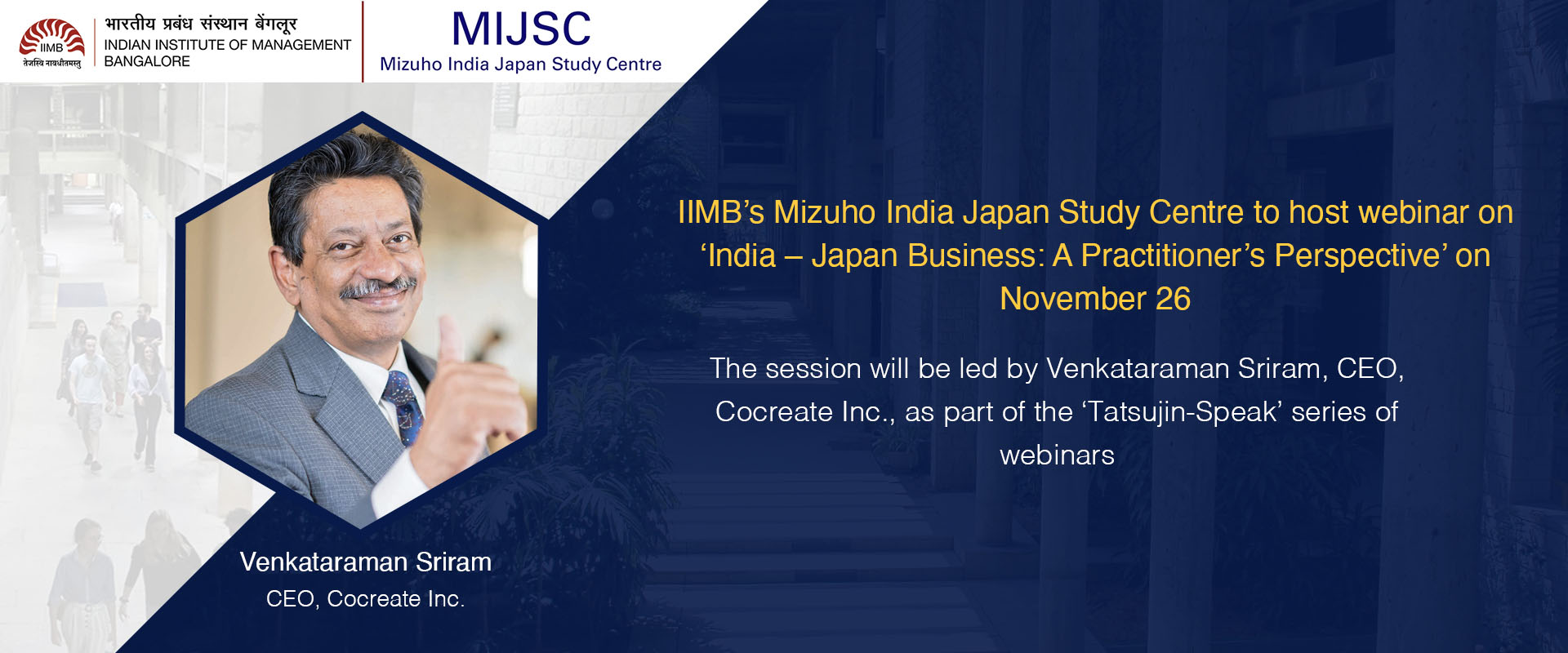 IIMB
तेजस्वि नावधीतमस्तु
भारतीय प्रबंध संस्थान बेंगलूर
INDIAN INSTITUTE OF MANAGEMENT BANGALORE

MIJSC
Mizuho India Japan Study Centre

IIMB's Mizuho India Japan Study Centre to host webinar on 'India – Japan Business: A Practitioner's Perspective' on November 26

The session will be led by Venkataraman Sriram, CEO, Cocreate Inc., as part of the 'Tatsujin-Speak' series of webinars

Venkataraman Sriram
CEO, Cocreate Inc.